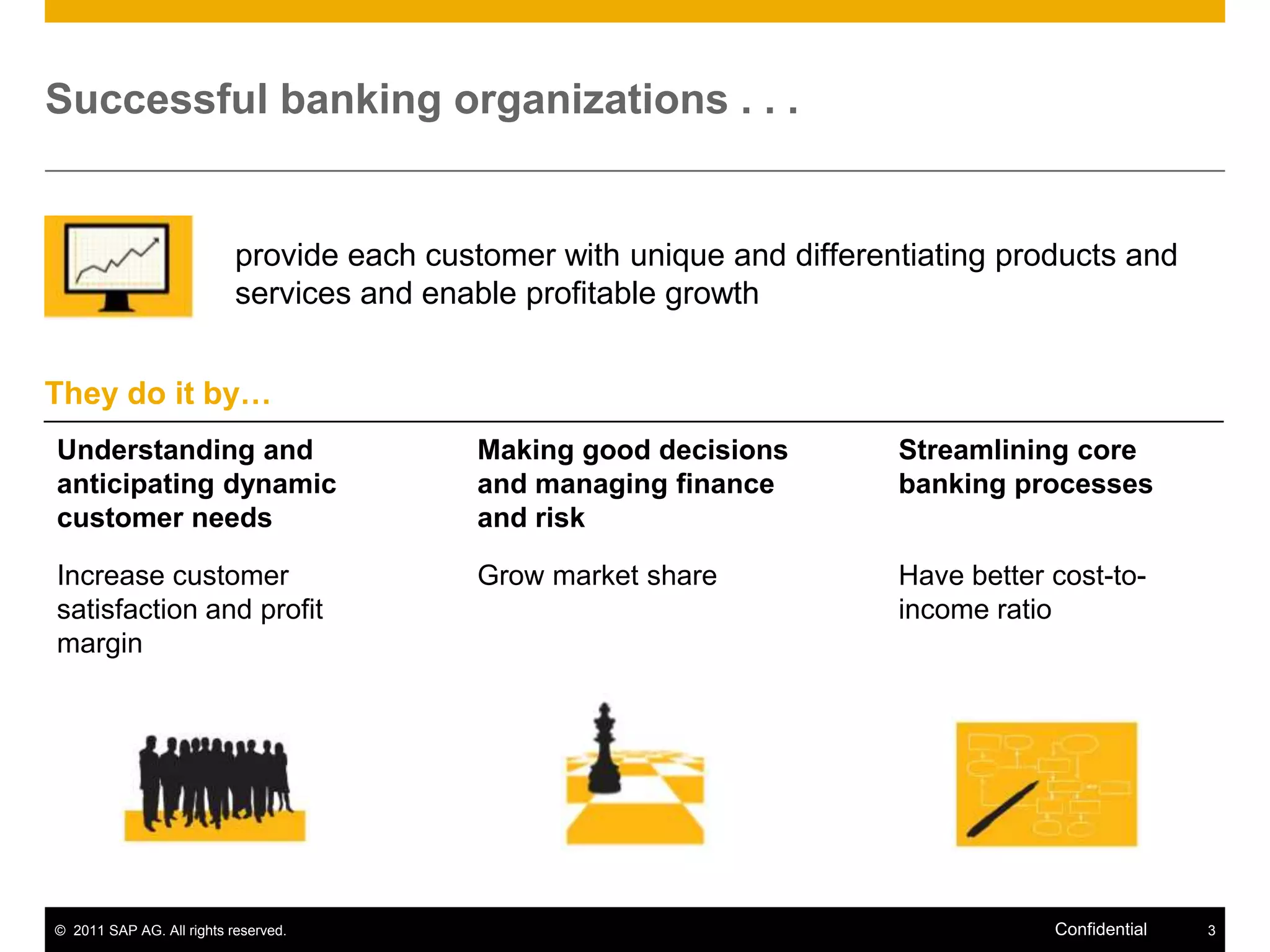 Successful banking organizations . . .

provide each customer with unique and differentiating products and services and enable profitable growth

They do it by…

Understanding and anticipating dynamic customer needs

Increase customer satisfaction and profit margin

Making good decisions and managing finance and risk

Grow market share

Streamlining core banking processes

Have better cost-to-income ratio

© 2011 SAP AG. All rights reserved. Confidential 3